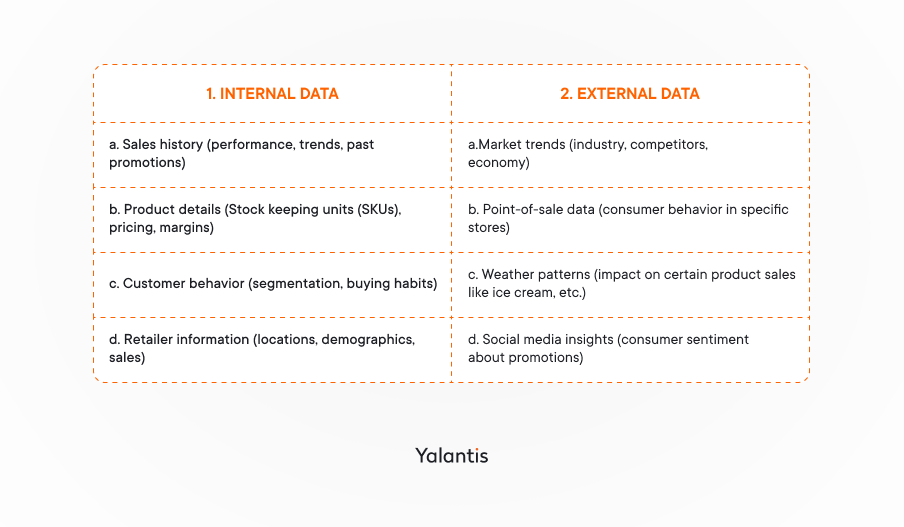 | 1. INTERNAL DATA | 2. EXTERNAL DATA |
|---|---|
| a. Sales history (performance, trends, past promotions) | a.Market trends (industry, competitors, economy) |
| b. Product details (Stock keeping units (SKUs), pricing, margins) | b. Point-of-sale data (consumer behavior in specific stores) |
| c. Customer behavior (segmentation, buying habits) | c. Weather patterns (impact on certain product sales like ice cream, etc.) |
| d. Retailer information (locations, demographics, sales) | d. Social media insights (consumer sentiment about promotions) |

Yalantis